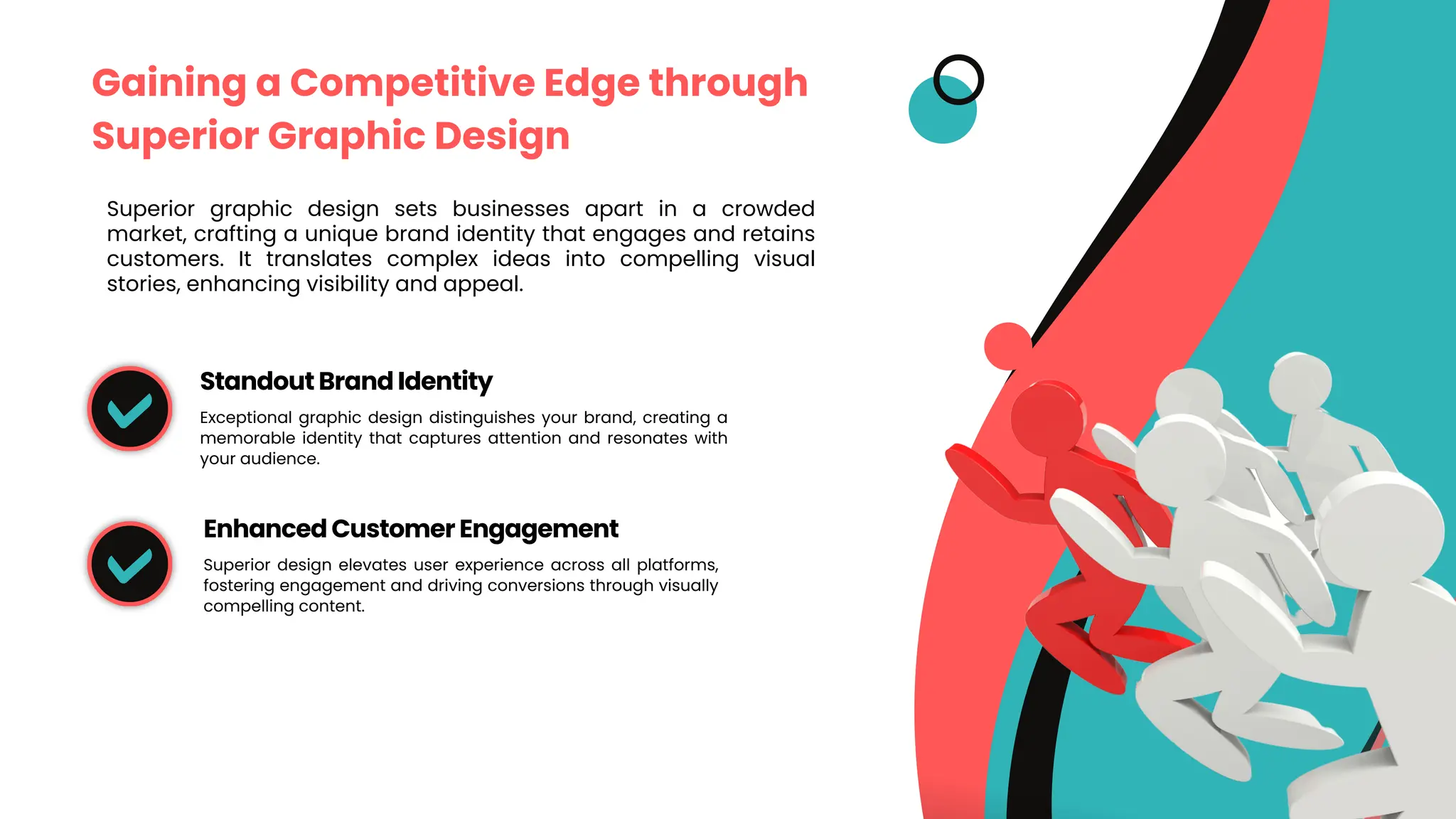 Gaining a Competitive Edge through Superior Graphic Design

Superior graphic design sets businesses apart in a crowded market, crafting a unique brand identity that engages and retains customers. It translates complex ideas into compelling visual stories, enhancing visibility and appeal.

Standout Brand Identity

Exceptional graphic design distinguishes your brand, creating a memorable identity that captures attention and resonates with your audience.

Enhanced Customer Engagement

Superior design elevates user experience across all platforms, fostering engagement and driving conversions through visually compelling content.